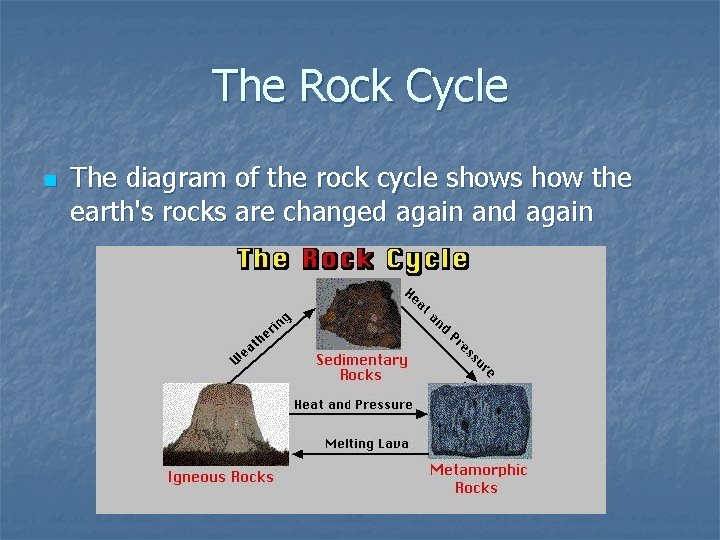 The Rock Cycle

The diagram of the rock cycle shows how the earth's rocks are changed again and again

The Rock Cycle

Weathering

Heat and Pressure

Sedimentary Rocks

Heat and Pressure

Melting Lava

Igneous Rocks

Metamorphic Rocks